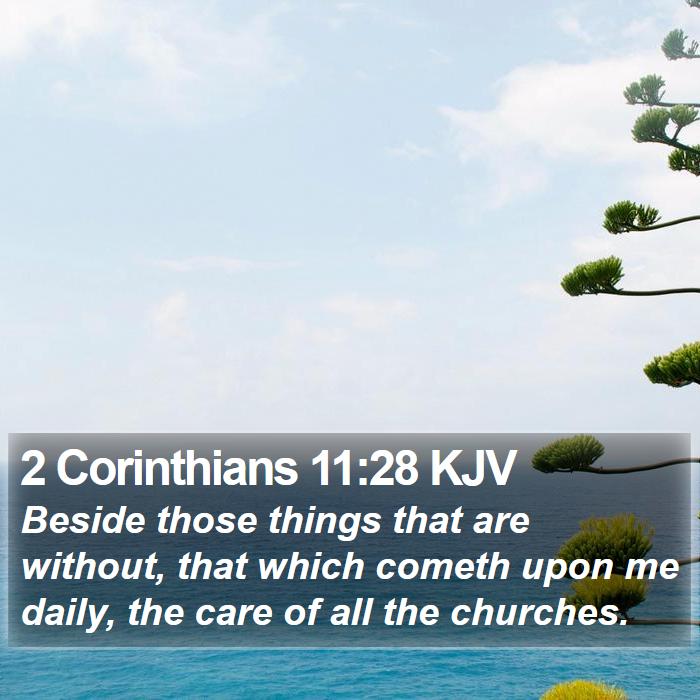 2 Corinthians 11:28 KJV

Beside those things that are without, that which cometh upon me daily, the care of all the churches.